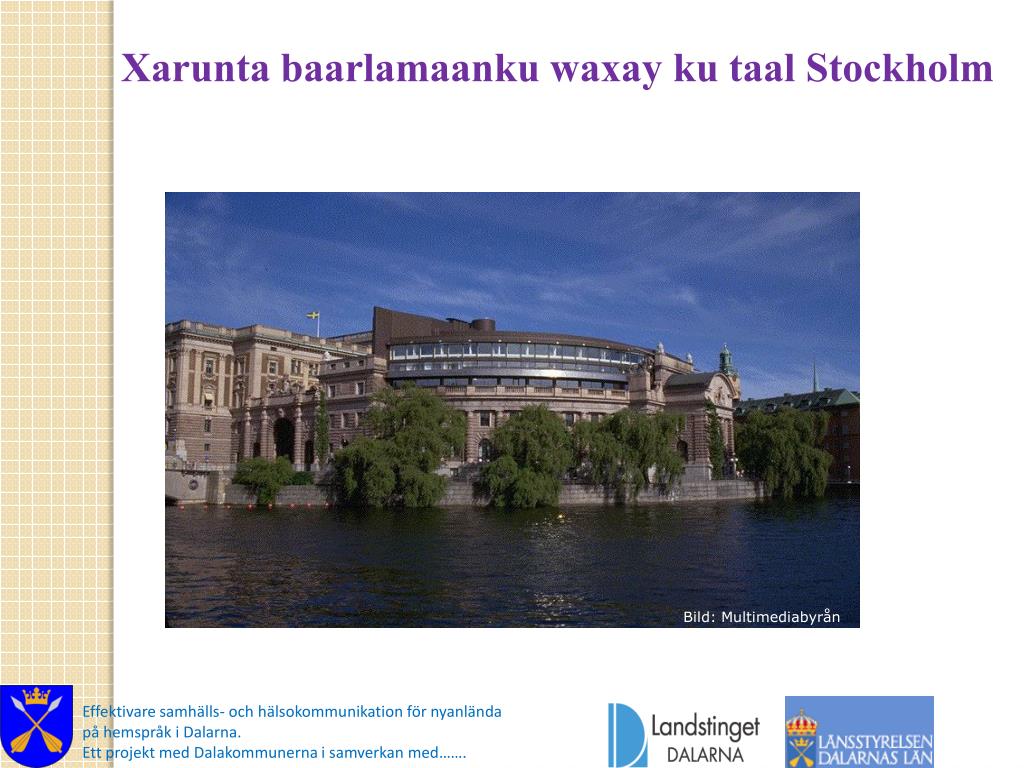 Xarunta baarlamaanku waxay ku taal Stockholm

Bild: Multimediabyrån

Effektivare samhälls- och hälsokommunikation för nyanlända på hemspråk i Dalarna.
Ett projekt med Dalakommunerna i samverkan med…….

Landstinget DALARNA

LÄNSSTYRELSEN DALARNAS LÄN